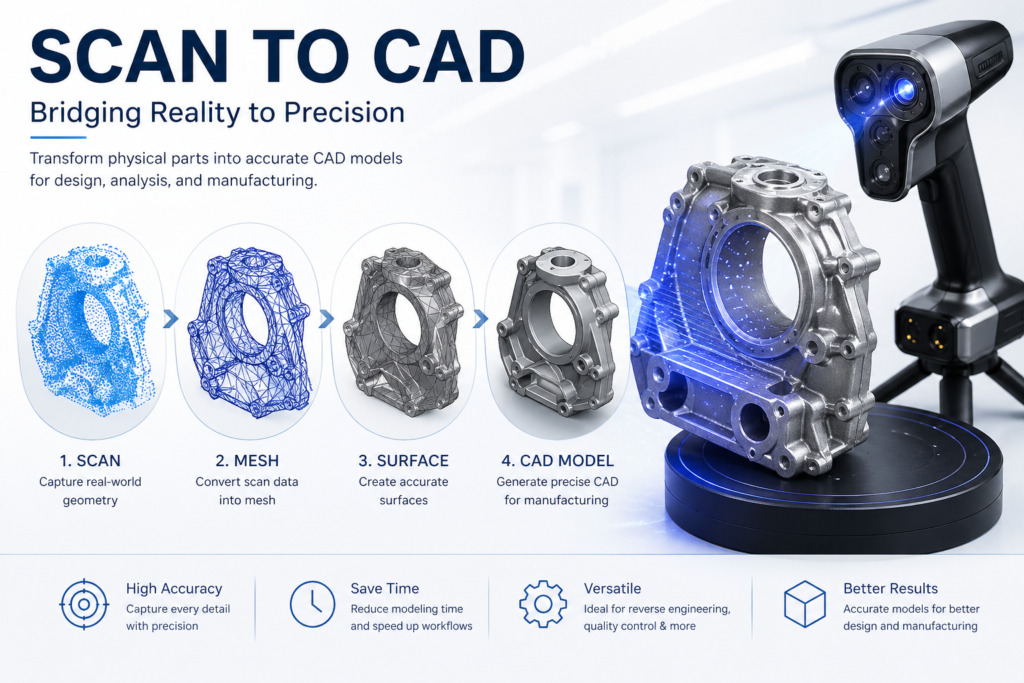 SCAN TO CAD

Bridging Reality to Precision

Transform physical parts into accurate CAD models for design, analysis, and manufacturing.

1. SCAN
Capture real-world geometry

2. MESH
Convert scan data into mesh

3. SURFACE
Create accurate surfaces

4. CAD MODEL
Generate precise CAD for manufacturing

High Accuracy
Capture every detail with precision

Save Time
Reduce modeling time and speed up workflows

Versatile
Ideal for reverse engineering, quality control & more

Better Results
Accurate models for better design and manufacturing